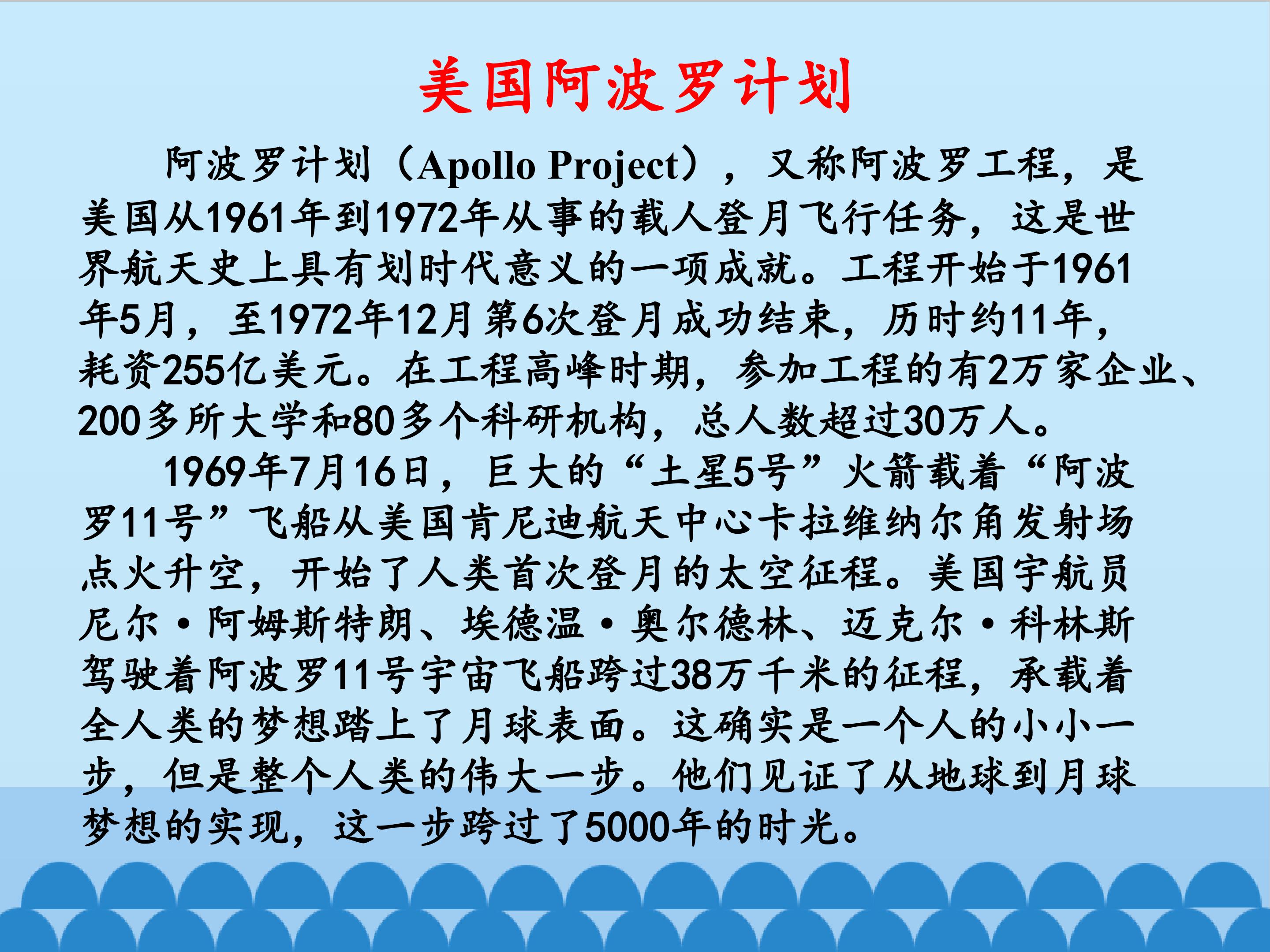 美国阿波罗计划

阿波罗计划（Apollo Project），又称阿波罗工程，是美国从1961年到1972年从事的载人登月飞行任务，这是世界航天史上具有划时代意义的一项成就。工程开始于1961年5月，至1972年12月第6次登月成功结束，历时约11年，耗资255亿美元。在工程高峰时期，参加工程的有2万家企业、200多所大学和80多个科研机构，总人数超过30万人。

1969年7月16日，巨大的“土星5号”火箭载着“阿波罗11号”飞船从美国肯尼迪航天中心卡拉维纳尔角发射场点火升空，开始了人类首次登月的太空征程。美国宇航员尼尔·阿姆斯特朗、埃德温·奥尔德林、迈克尔·科林斯驾驶着阿波罗11号宇宙飞船跨过38万千米的征程，承载着全人类的梦想踏上了月球表面。这确实是一个人的小小一步，但是整个人类的伟大一步。他们见证了从地球到月球梦想的实现，这一步跨过了5000年的时光。